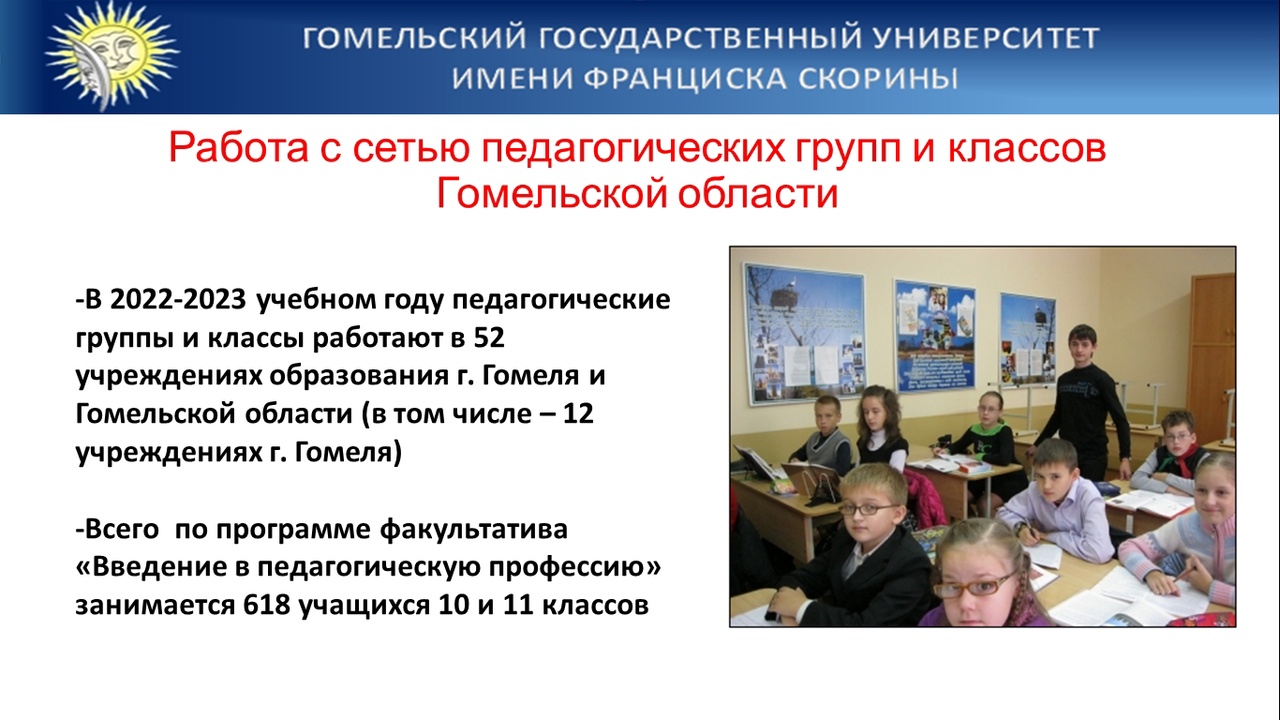 ГОМЕЛЬСКИЙ ГОСУДАРСТВЕННЫЙ УНИВЕРСИТЕТ ИМЕНИ ФРАНЦИСКА СКОРИНЫ

Работа с сетью педагогических групп и классов Гомельской области

-В 2022-2023 учебном году педагогические группы и классы работают в 52 учреждениях образования г. Гомеля и Гомельской области (в том числе – 12 учреждениях г. Гомеля)

-Всего по программе факультатива «Введение в педагогическую профессию» занимается 618 учащихся 10 и 11 классов